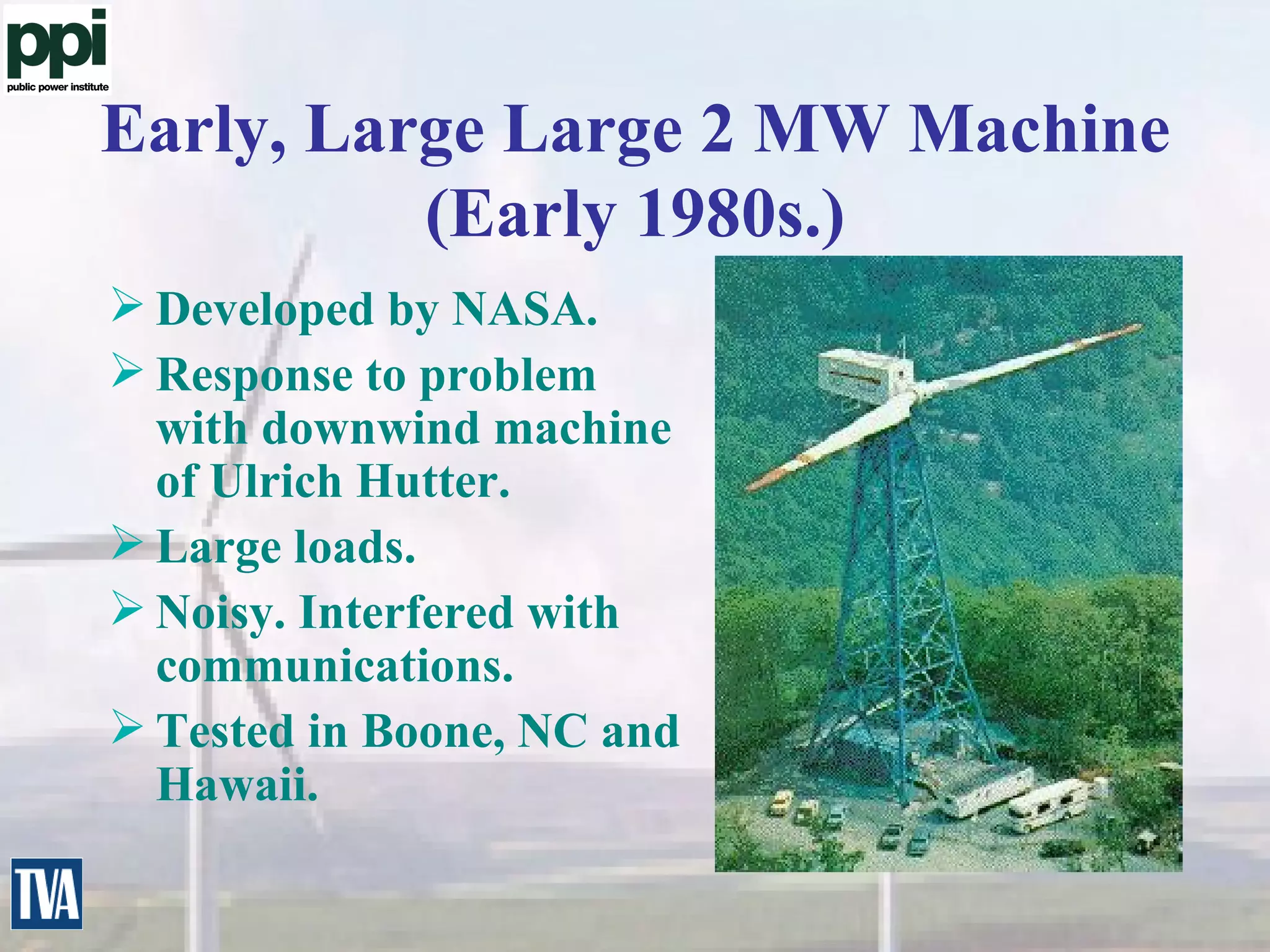 ppi
public power institute

Early, Large Large 2 MW Machine (Early 1980s.)

➢ Developed by NASA.
➢ Response to problem with downwind machine of Ulrich Hutter.
➢ Large loads.
➢ Noisy. Interfered with communications.
➢ Tested in Boone, NC and Hawaii.

TVA